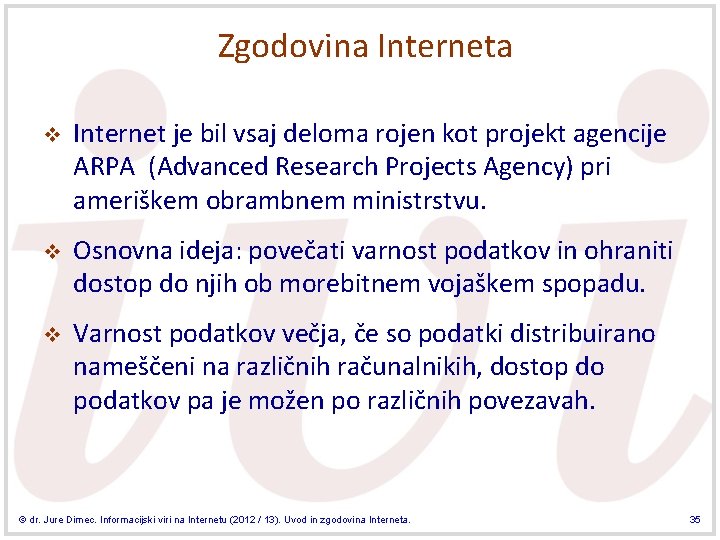 Zgodovina Interneta

❖ Internet je bil vsaj deloma rojen kot projekt agencije ARPA (Advanced Research Projects Agency) pri ameriškem obrambnem ministrstvu.

❖ Osnovna ideja: povečati varnost podatkov in ohraniti dostop do njih ob morebitnem vojaškem spopadu.

❖ Varnost podatkov večja, če so podatki distribuirano nameščeni na različnih računalnikih, dostop do podatkov pa je možen po različnih povezavah.

© dr. Jure Dimec. Informacijski viri na Internetu (2012 / 13). Uvod in zgodovina Interneta.

35